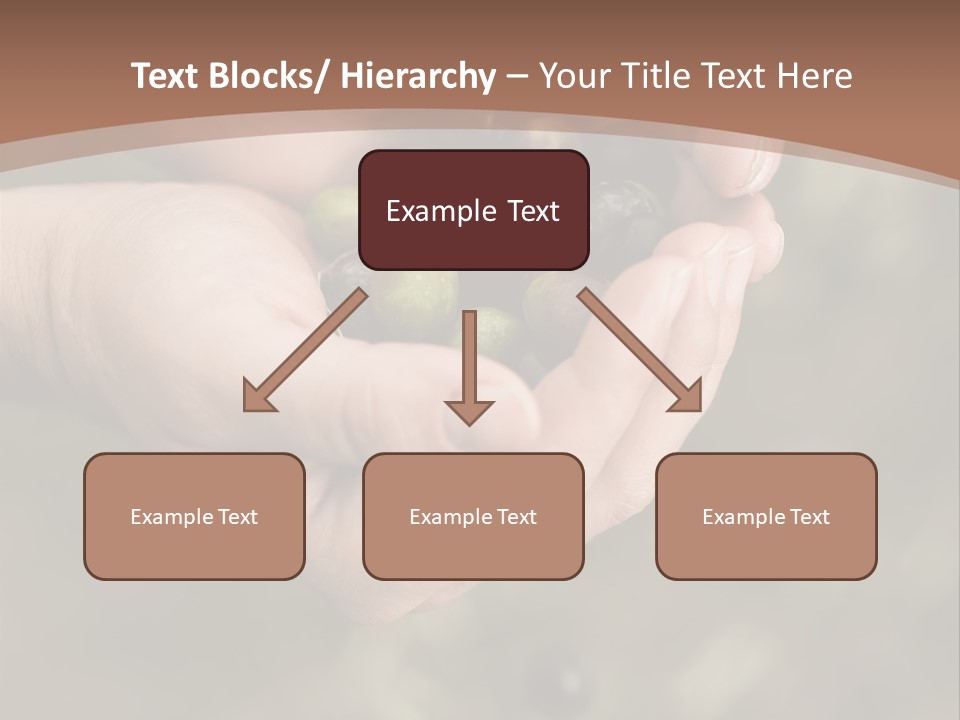 Text Blocks/ Hierarchy – Your Title Text Here

Example Text

Example Text

Example Text

Example Text